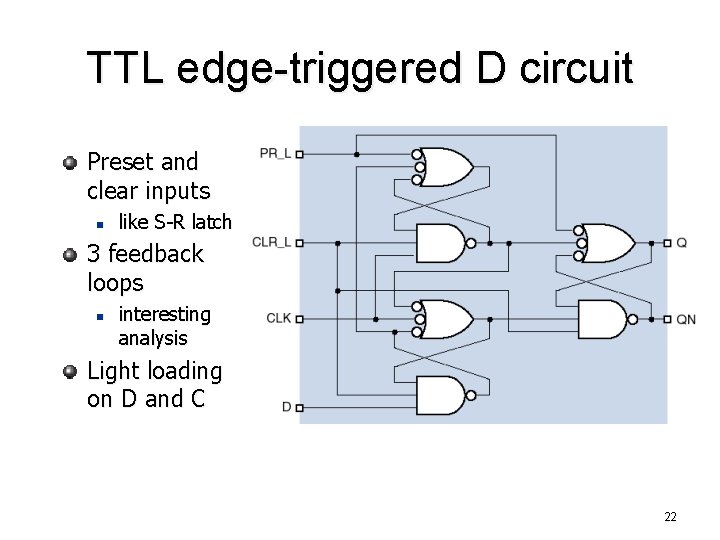 TTL edge-triggered D circuit

Preset and clear inputs

like S-R latch

3 feedback loops

interesting analysis

Light loading on D and C

PR_L
CLR_L
CLK
D
Q
QN

22